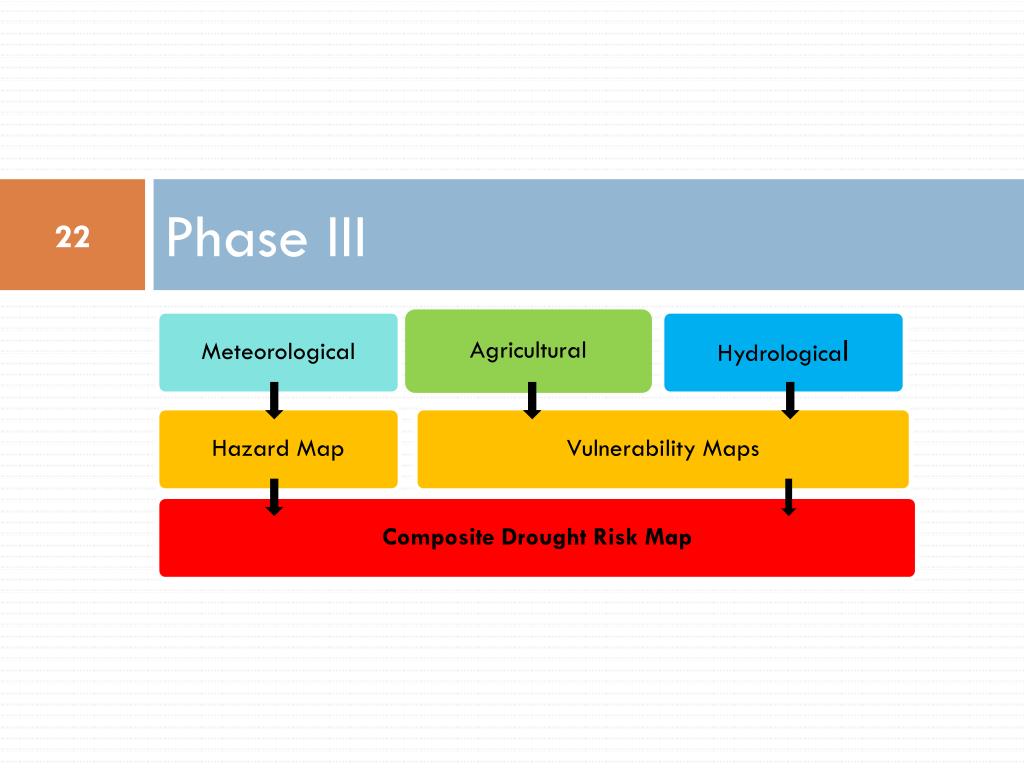 22

Phase III

Meteorological

Agricultural

Hydrological

Hazard Map

Vulnerability Maps

Composite Drought Risk Map